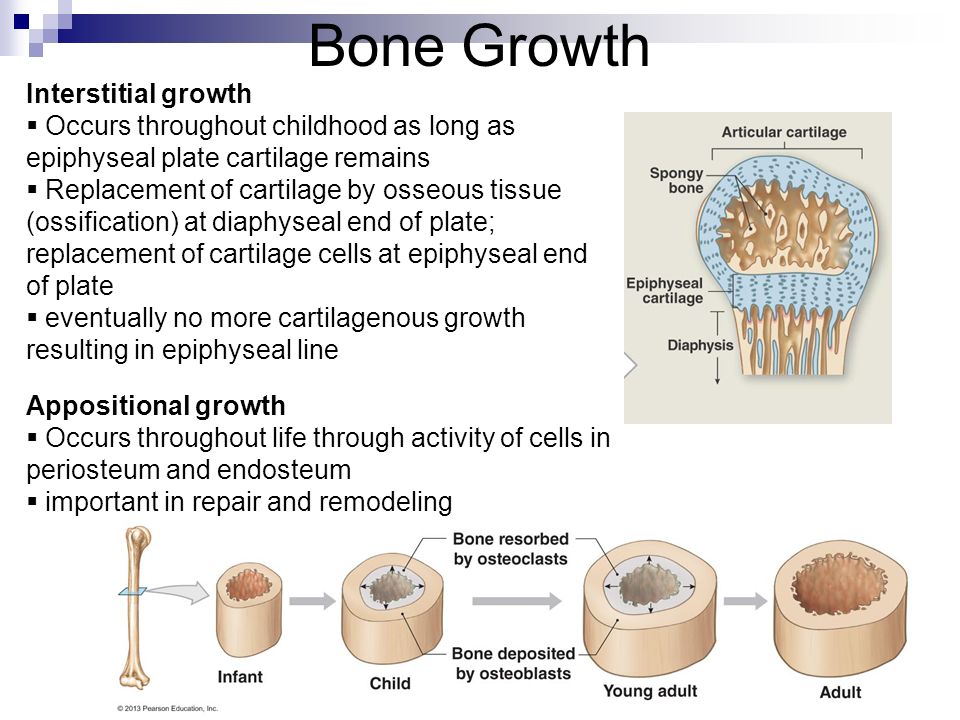 Bone Growth

Interstitial growth
▪ Occurs throughout childhood as long as epiphyseal plate cartilage remains
▪ Replacement of cartilage by osseous tissue (ossification) at diaphyseal end of plate; replacement of cartilage cells at epiphyseal end of plate
▪ eventually no more cartilagenous growth resulting in epiphyseal line

Appositional growth
▪ Occurs throughout life through activity of cells in periosteum and endosteum
▪ important in repair and remodeling

Articular cartilage
Spongy bone
Epiphyseal cartilage
Diaphysis

Bone resorbed by osteoclasts
Bone deposited by osteoblasts
Infant
Child
Young adult
Adult

© 2013 Pearson Education, Inc.